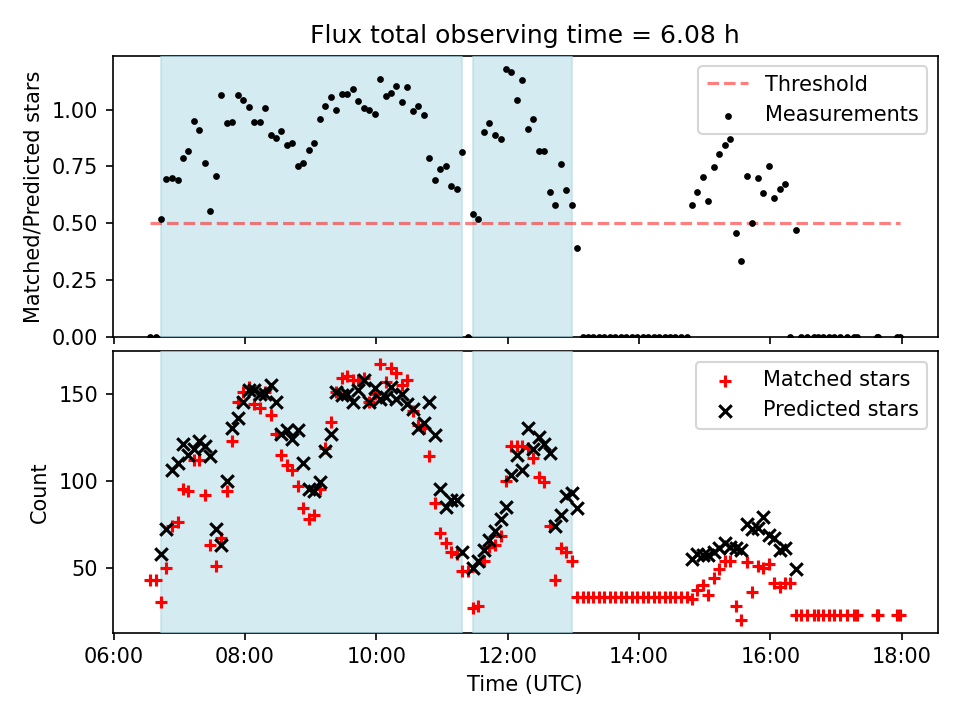 Flux total observing time = 6.08 h

Matched/Predicted stars

1.00
0.75
0.50
0.25
0.00

Threshold
Measurements

Count

150
100
50

Matched stars
Predicted stars

06:00 08:00 10:00 12:00 14:00 16:00 18:00

Time (UTC)